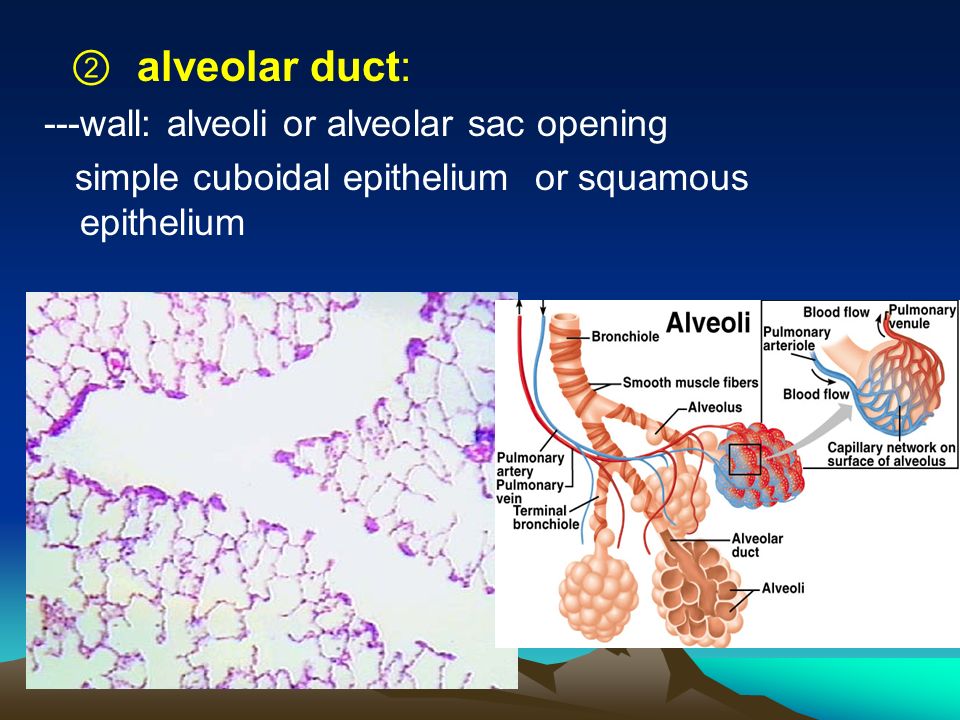 ② alveolar duct:
---wall: alveoli or alveolar sac opening
simple cuboidal epithelium or squamous epithelium

Alveoli
Bronchiole
Smooth muscle fibers
Alveolus
Pulmonary artery
Pulmonary vein
Terminal bronchiole
Alveolar duct
Alveoli
Blood flow
Pulmonary venule
Pulmonary arteriole
Blood flow
Capillary network on surface of alveolus